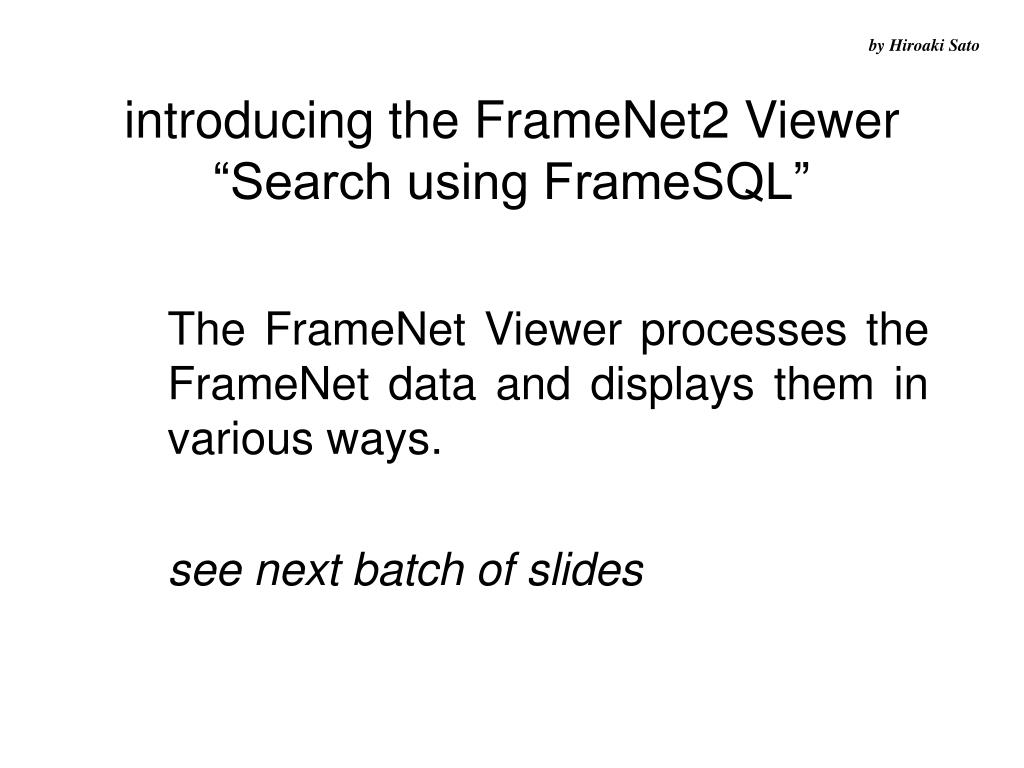 by Hiroaki Sato

introducing the FrameNet2 Viewer
“Search using FrameSQL”

The FrameNet Viewer processes the FrameNet data and displays them in various ways.

see next batch of slides